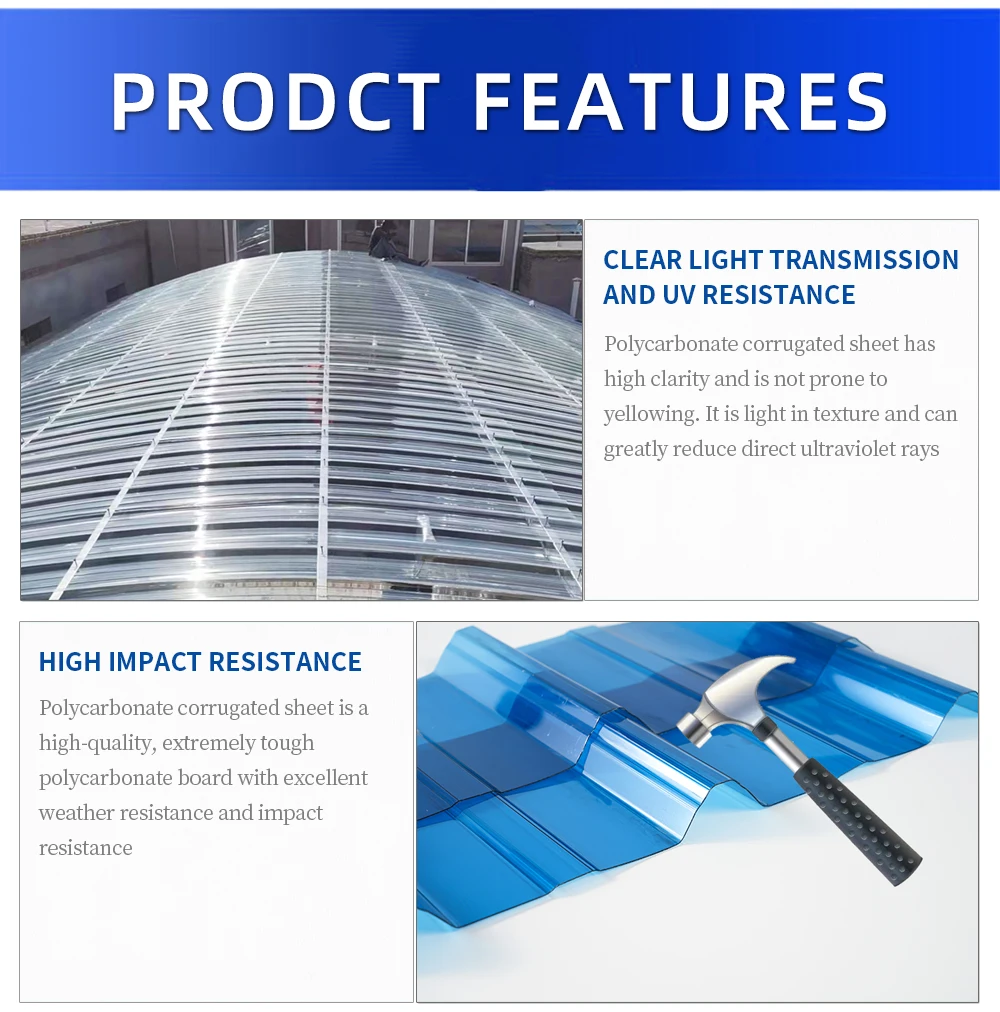 PRODCT FEATURES

CLEAR LIGHT TRANSMISSION AND UV RESISTANCE

Polycarbonate corrugated sheet has high clarity and is not prone to yellowing. It is light in texture and can greatly reduce direct ultraviolet rays

HIGH IMPACT RESISTANCE

Polycarbonate corrugated sheet is a high-quality, extremely tough polycarbonate board with excellent weather resistance and impact resistance